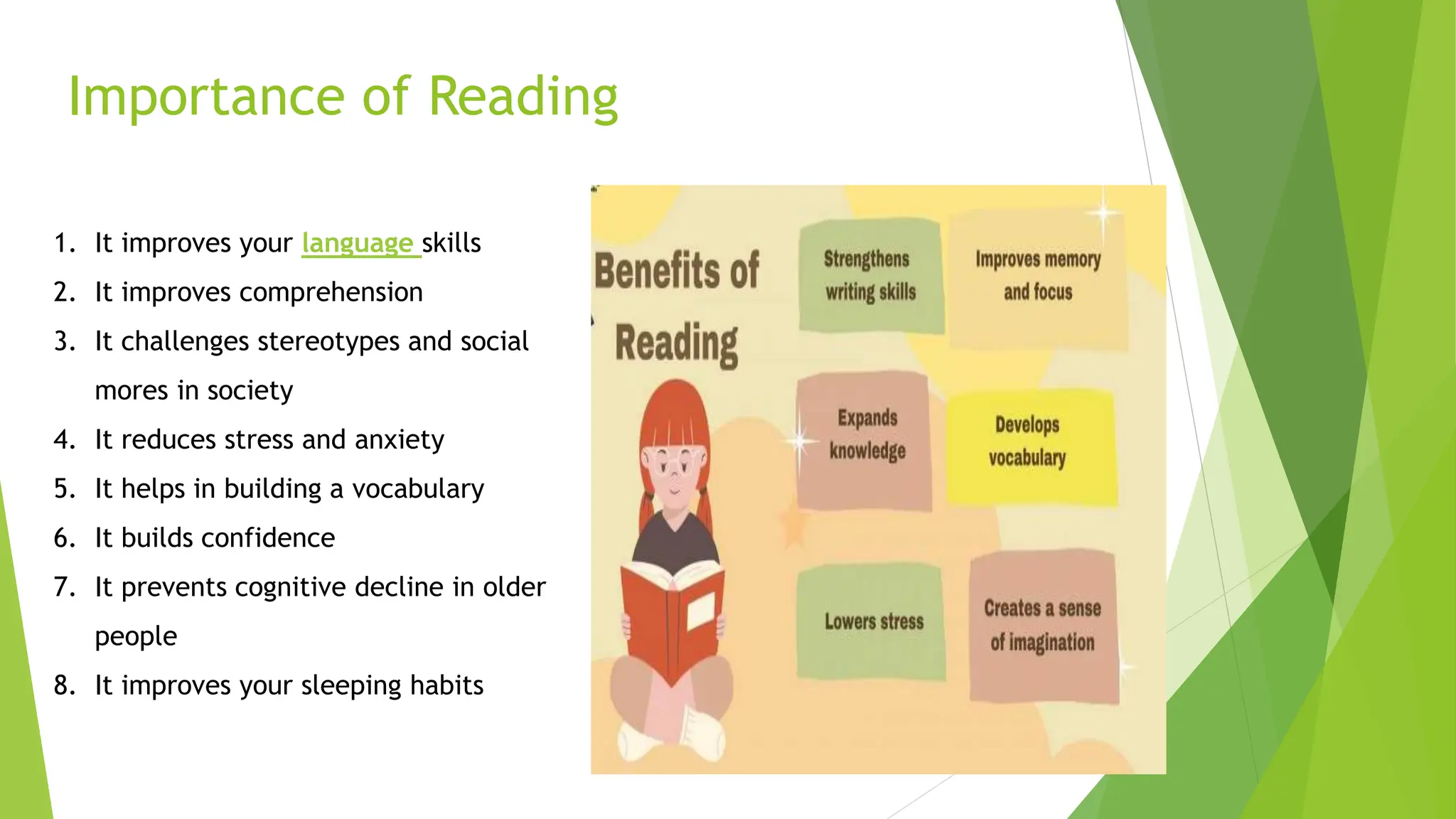 Importance of Reading

1. It improves your language skills
2. It improves comprehension
3. It challenges stereotypes and social mores in society
4. It reduces stress and anxiety
5. It helps in building a vocabulary
6. It builds confidence
7. It prevents cognitive decline in older people
8. It improves your sleeping habits

Benefits of Reading

Strengthens writing skills

Improves memory and focus

Expands knowledge

Develops vocabulary

Lowers stress

Creates a sense of imagination